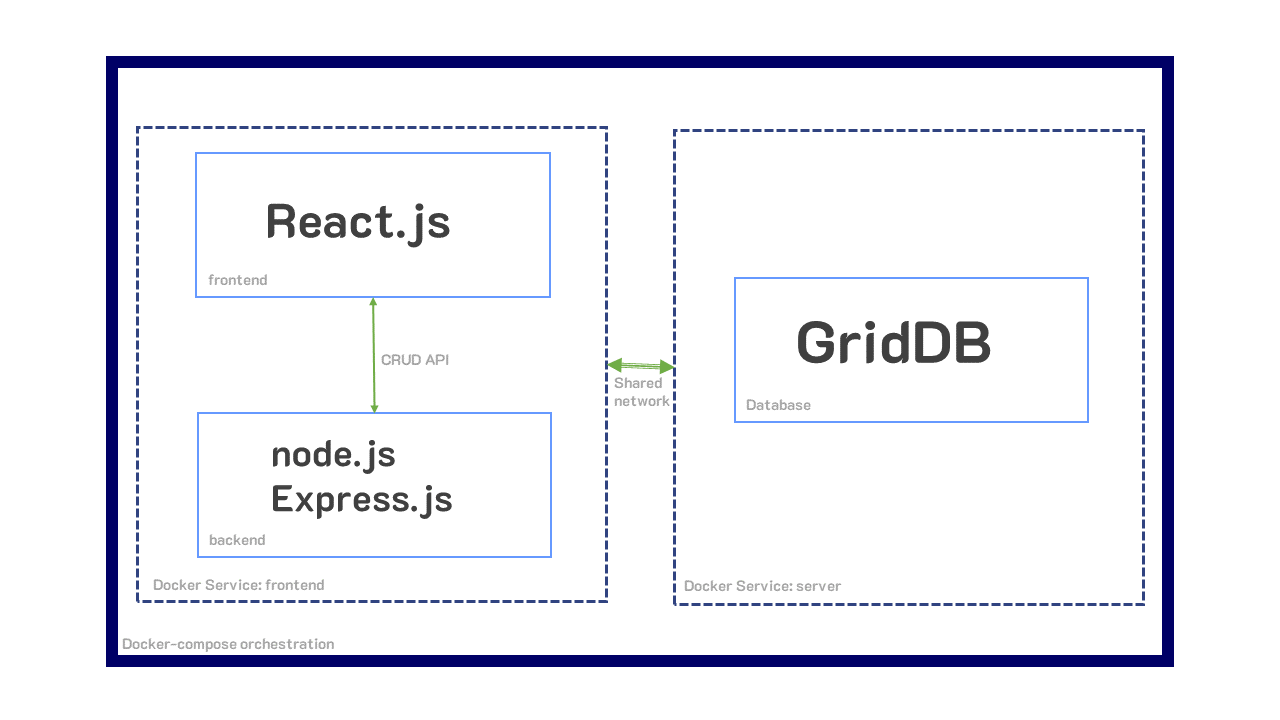 React.js

frontend

CRUD API

node.js
Express.js

backend

Docker Service: frontend

Shared network

GridDB

Database

Docker Service: server

Docker-compose orchestration